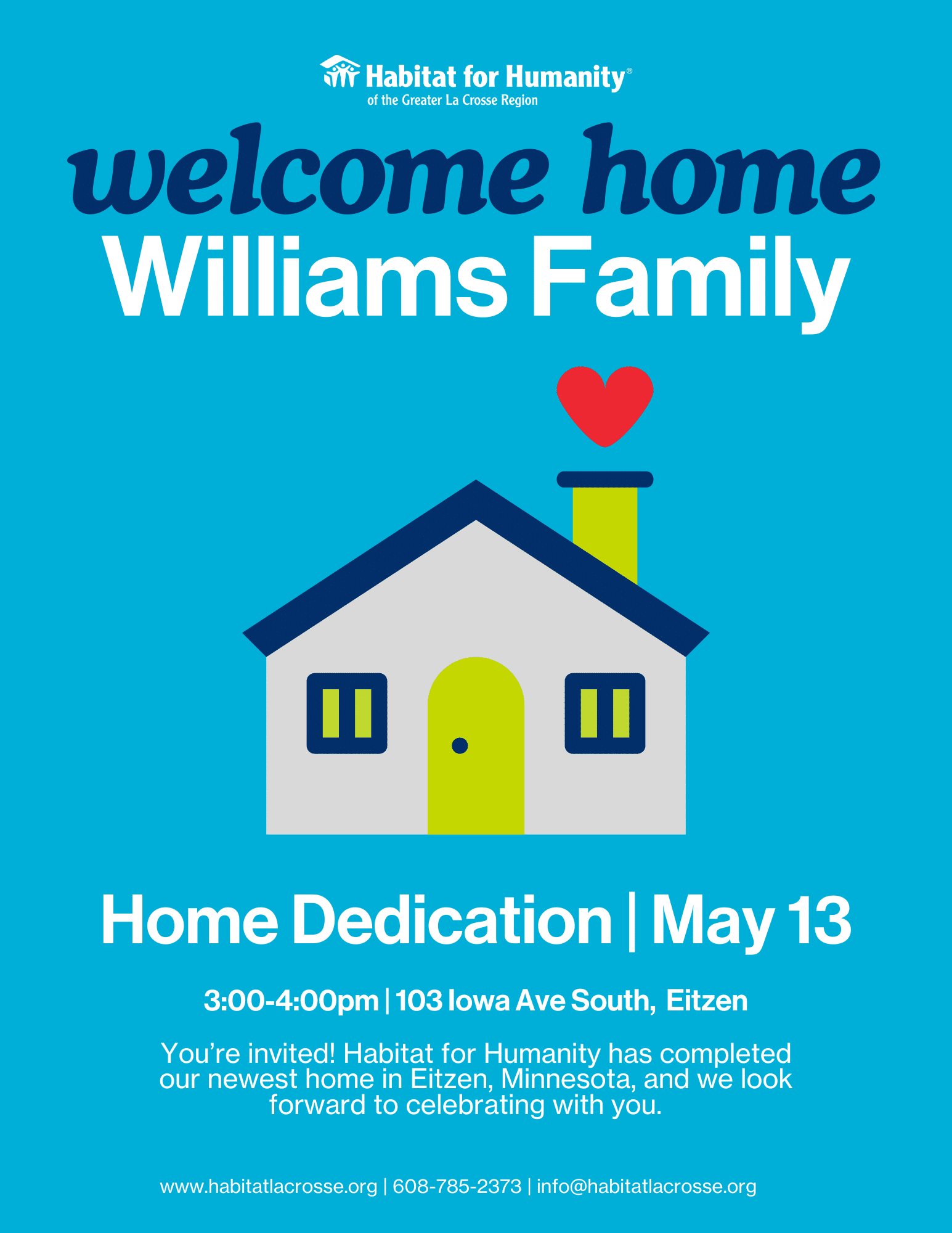 Habitat for Humanity®
of the Greater La Crosse Region

welcome home
Williams Family

Home Dedication | May 13

3:00-4:00pm | 103 Iowa Ave South, Eitzen

You're invited! Habitat for Humanity has completed our newest home in Eitzen, Minnesota, and we look forward to celebrating with you.

www.habitatlacrosse.org | 608-785-2373 | info@habitatlacrosse.org